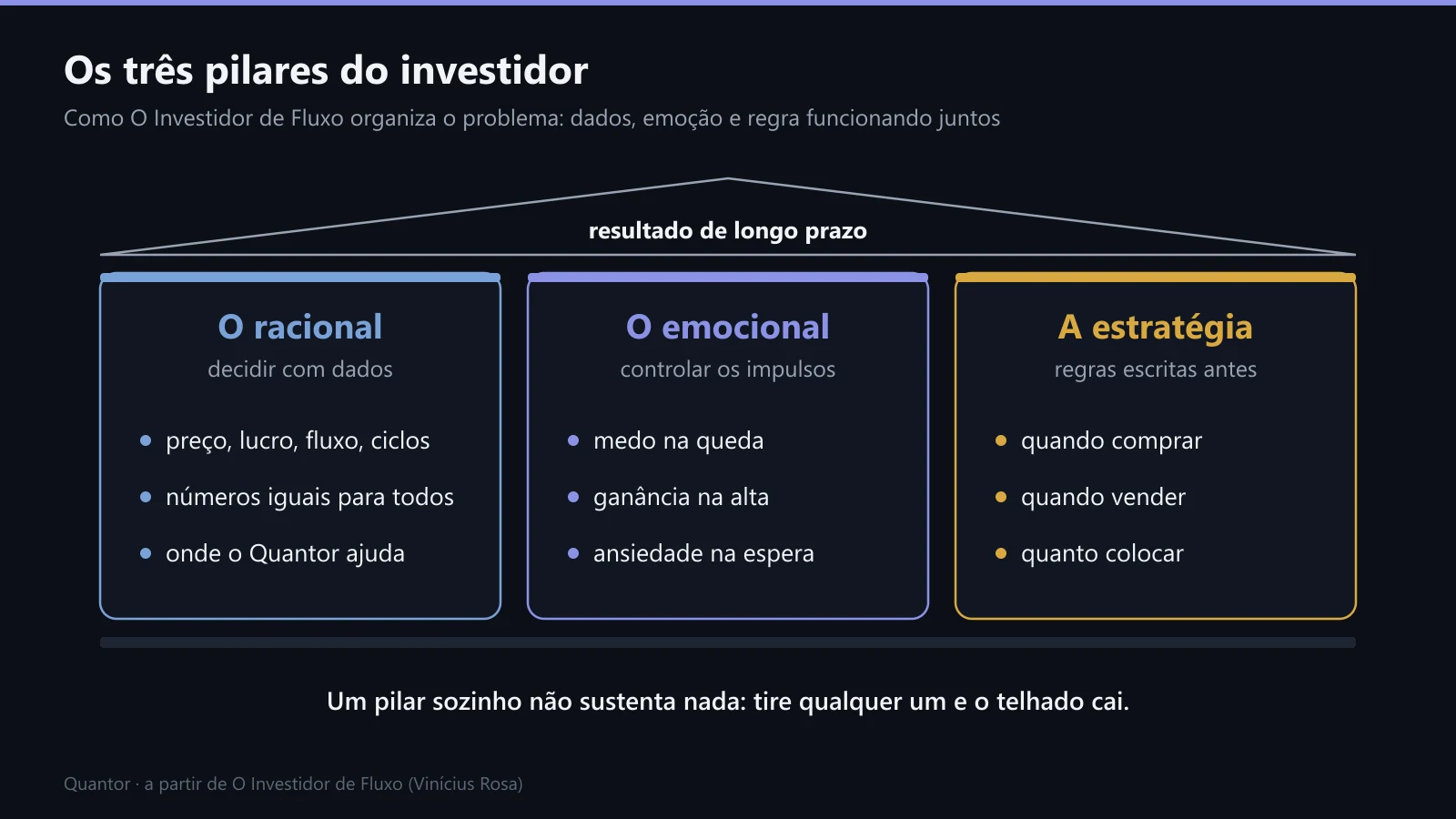 Os três pilares do investidor

Como O Investidor de Fluxo organiza o problema: dados, emoção e regra funcionando juntos

resultado de longo prazo

O racional

decidir com dados

• preço, lucro, fluxo, ciclos
• números iguais para todos
• onde o Quantor ajuda

O emocional

controlar os impulsos

• medo na queda
• ganância na alta
• ansiedade na espera

A estratégia

regras escritas antes

• quando comprar
• quando vender
• quanto colocar

Um pilar sozinho não sustenta nada: tire qualquer um e o telhado cai.

Quantor · a partir de O Investidor de Fluxo (Vinícius Rosa)